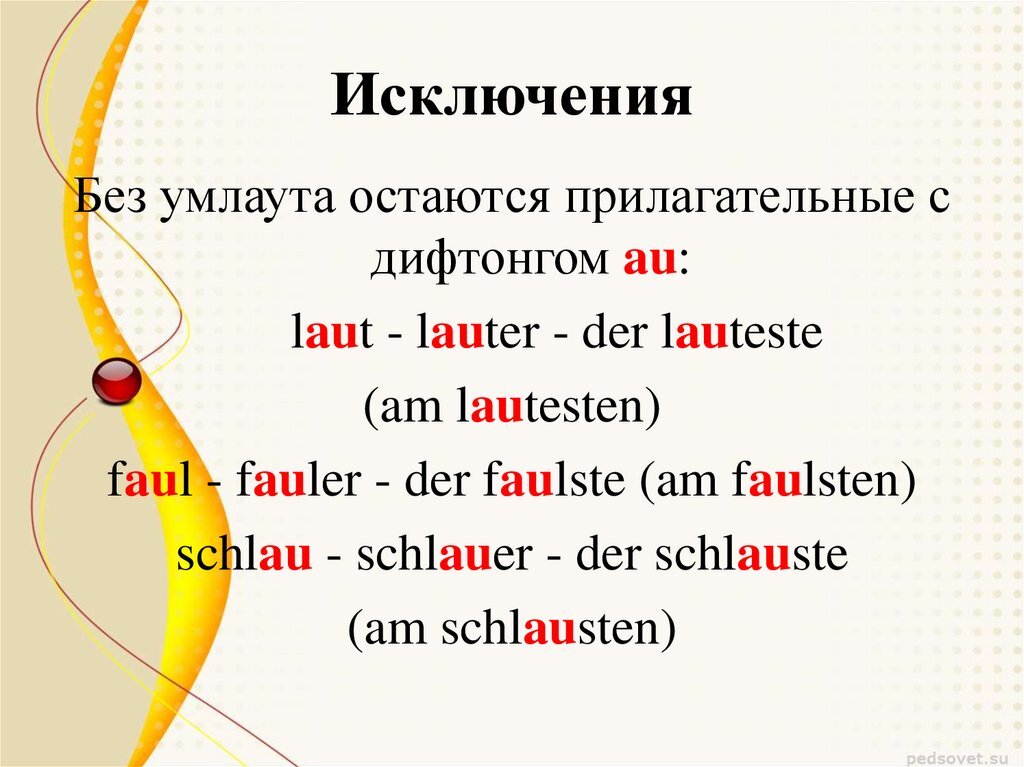 Исключения

Без умлаута остаются прилагательные с дифтонгом au:

laut - lauter - der lauteste (am lautesten)

faul - fauler - der faulste (am faulsten)

schlau - schlauer - der schlauste (am schlausten)

pedsovet.su